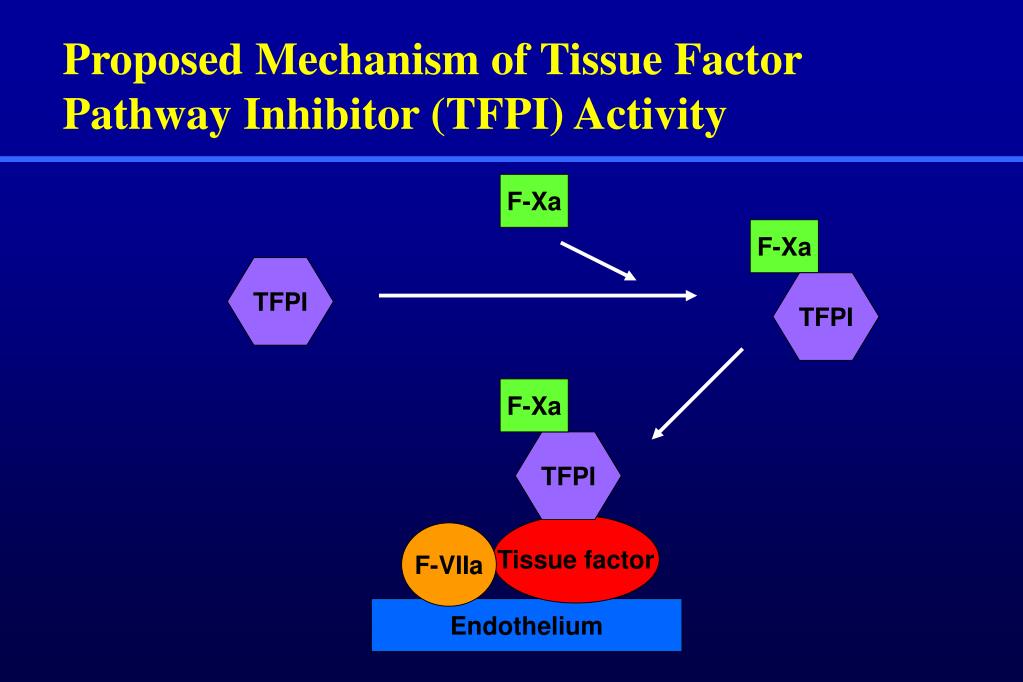 Proposed Mechanism of Tissue Factor Pathway Inhibitor (TFPI) Activity

F-Xa

TFPI

F-Xa

TFPI

F-Xa

TFPI

F-VIIa

Tissue factor

Endothelium